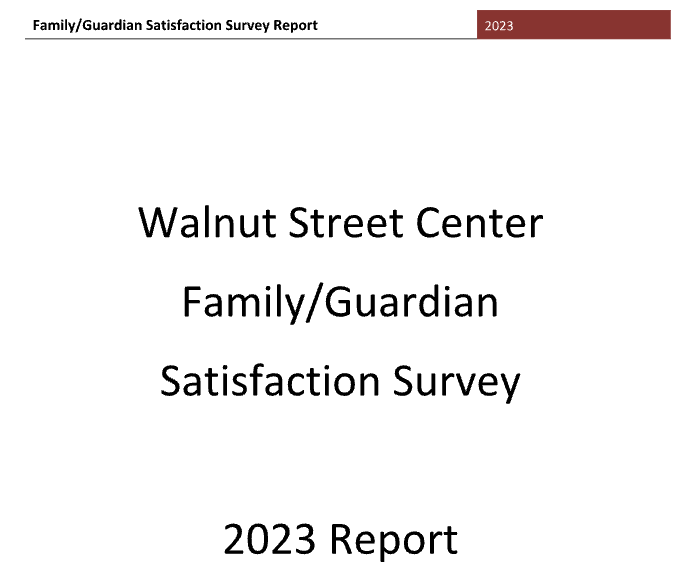 Family/Guardian Satisfaction Survey Report 2023

Walnut Street Center

Family/Guardian

Satisfaction Survey

2023 Report